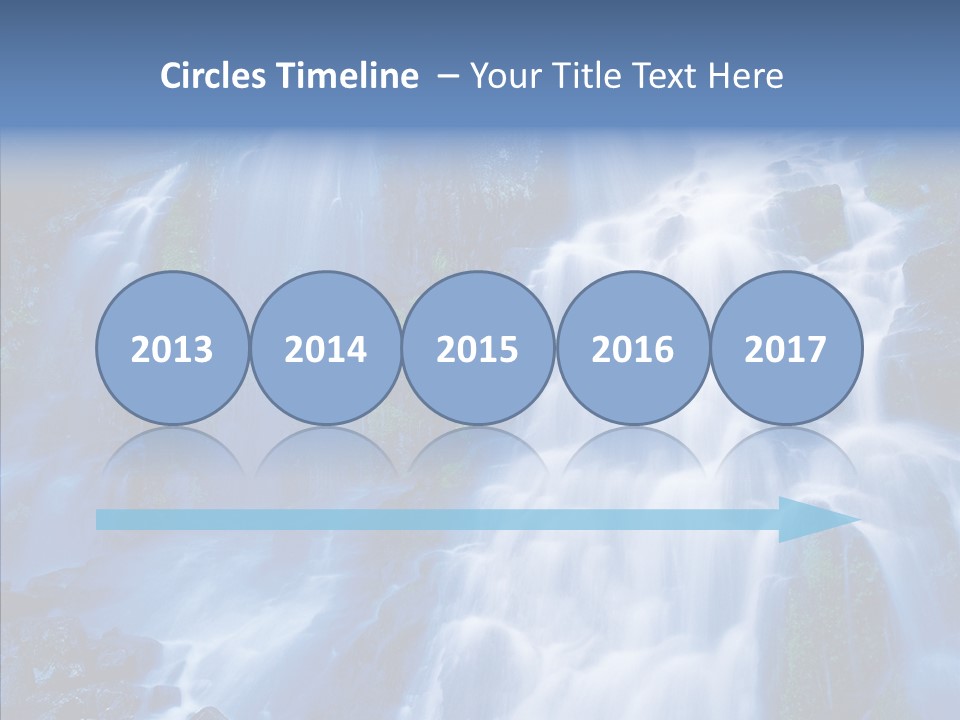 Circles Timeline – Your Title Text Here

2013

2014

2015

2016

2017